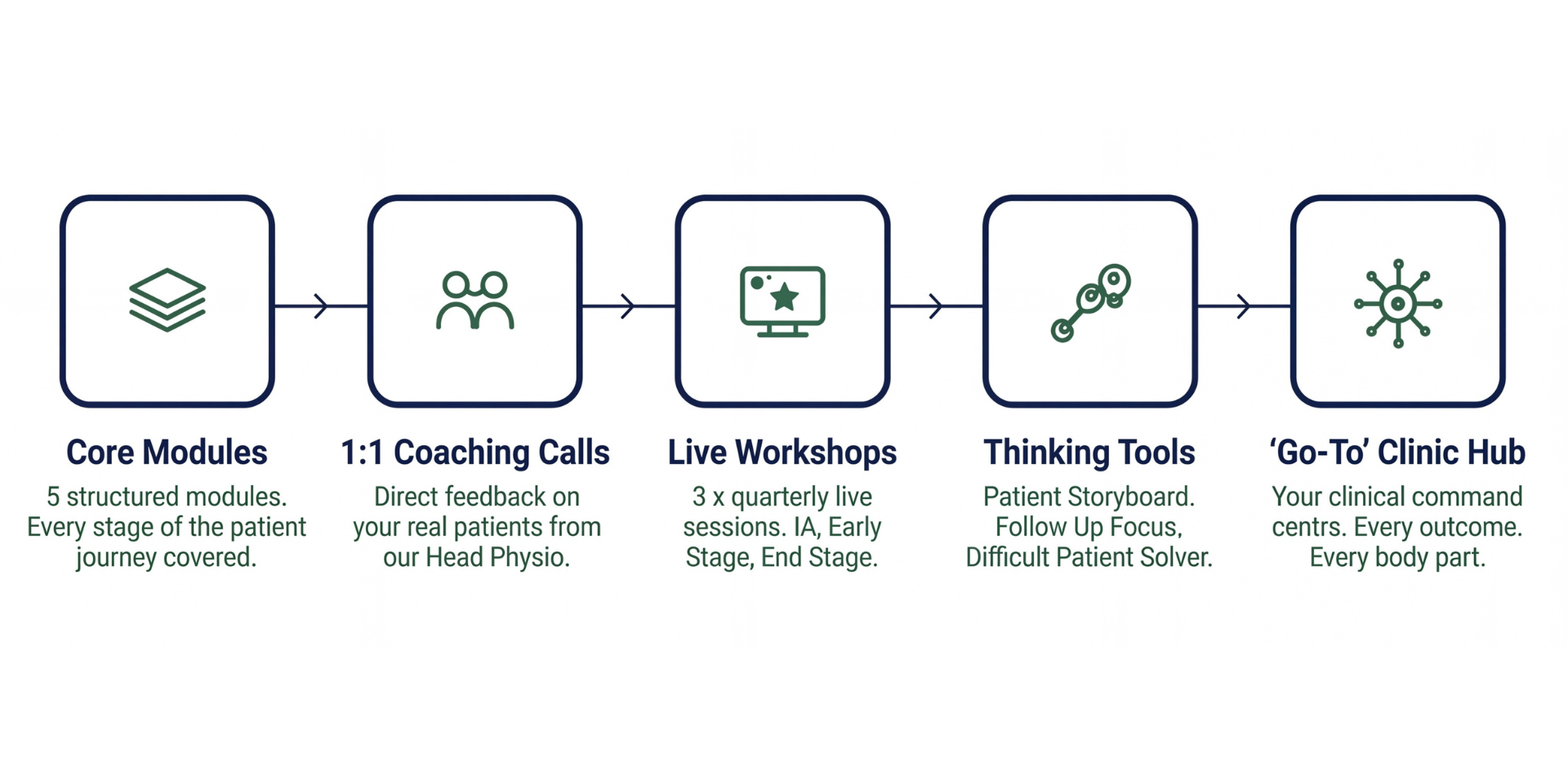 Core Modules
5 structured modules. Every stage of the patient journey covered.

1:1 Coaching Calls
Direct feedback on your real patients from our Head Physio.

Live Workshops
3 x quarterly live sessions. IA, Early Stage, End Stage.

Thinking Tools
Patient Storyboard. Follow Up Focus, Difficult Patient Solver.

‘Go-To’ Clinic Hub
Your clinical command centrs. Every outcome. Every body part.